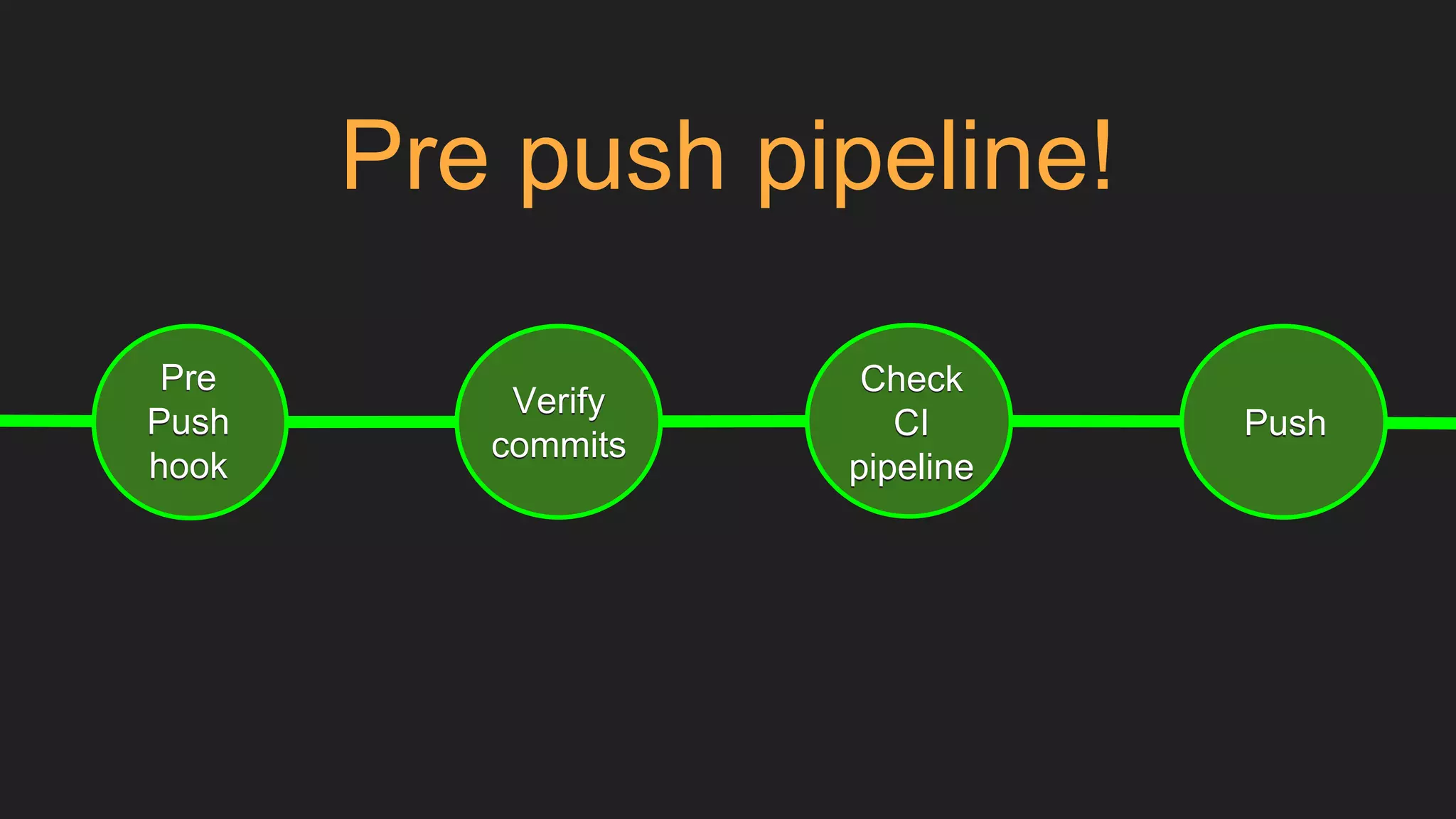 Pre push pipeline!

Pre Push hook

Verify commits

Check CI pipeline

Push